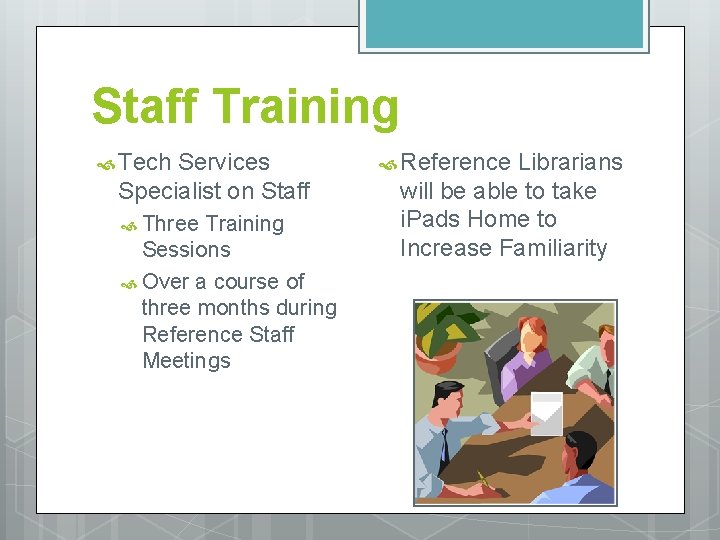 Staff Training

Tech Services Specialist on Staff

Three Training Sessions

Over a course of three months during Reference Staff Meetings

Reference Librarians will be able to take iPads Home to Increase Familiarity